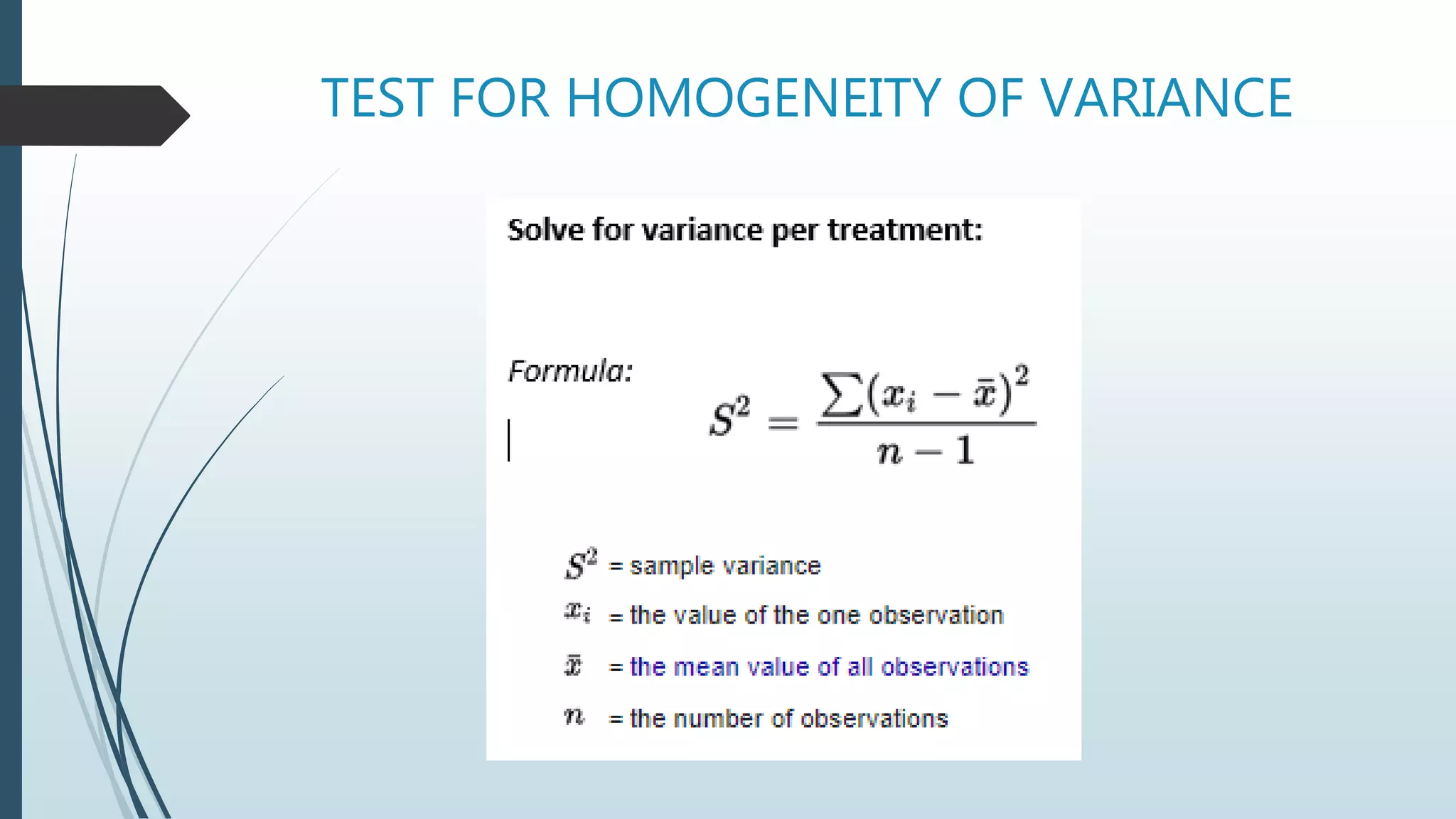 TEST FOR HOMOGENEITY OF VARIANCE

Solve for variance per treatment:

Formula:

$S^2 = \frac{\sum(x_i - \bar{x})^2}{n-1}$

$S^2$ = sample variance

$x_i$ = the value of the one observation

$\bar{x}$ = the mean value of all observations

$n$ = the number of observations